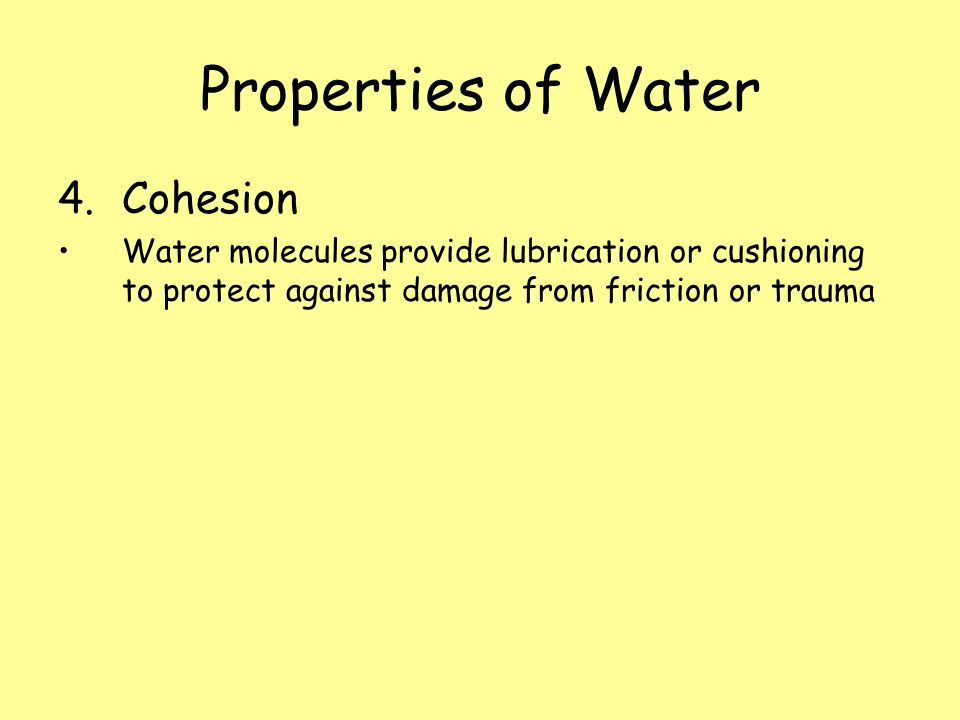 Properties of Water

4. Cohesion

• Water molecules provide lubrication or cushioning to protect against damage from friction or trauma